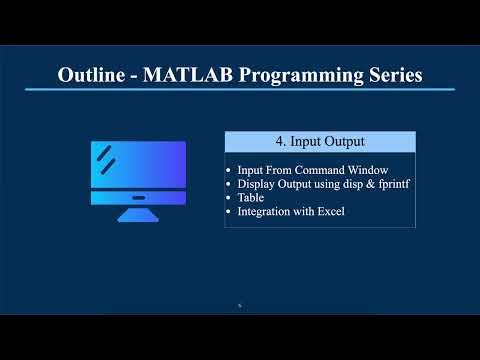 Outline - MATLAB Programming Series

4. Input Output

• Input From Command Window
• Display Output using disp & fprintf
• Table
• Integration with Excel